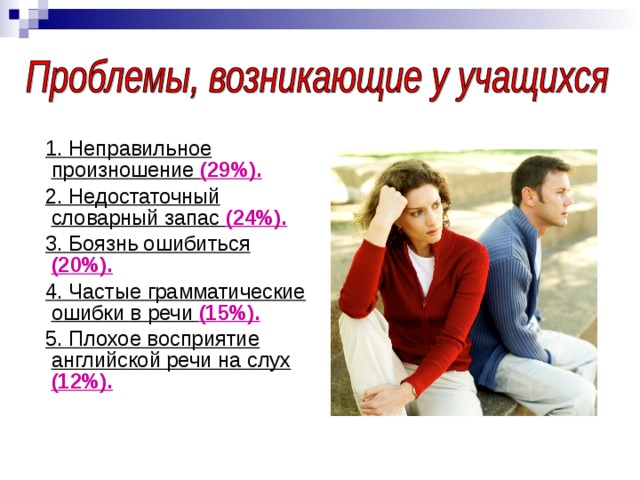 Проблемы, возникающие у учащихся

1. Неправильное произношение (29%).

2. Недостаточный словарный запас (24%).

3. Боязнь ошибиться (20%).

4. Частые грамматические ошибки в речи (15%).

5. Плохое восприятие английской речи на слух (12%).